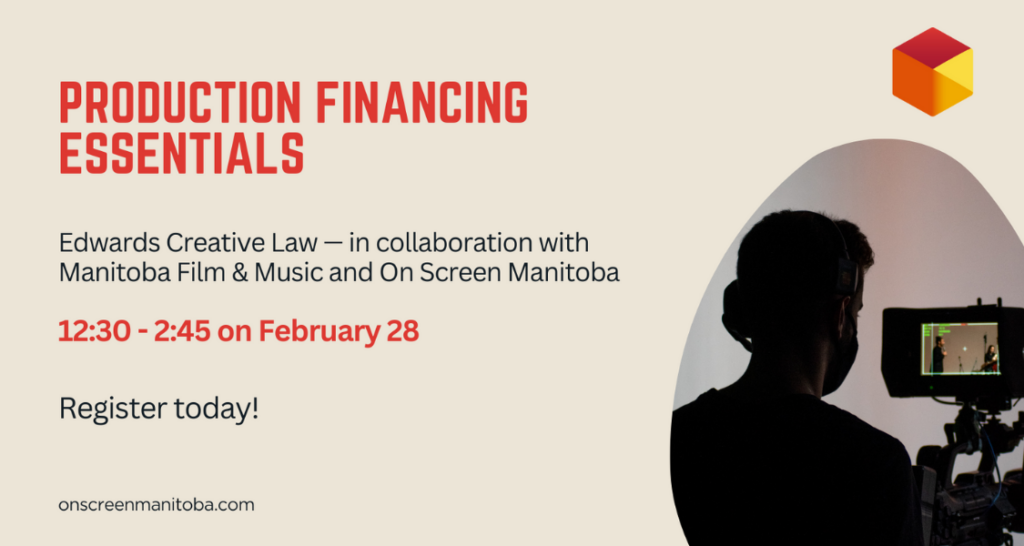 PRODUCTION FINANCING ESSENTIALS

Edwards Creative Law — in collaboration with Manitoba Film & Music and On Screen Manitoba

12:30 - 2:45 on February 28

Register today!

onscreenmanitoba.com